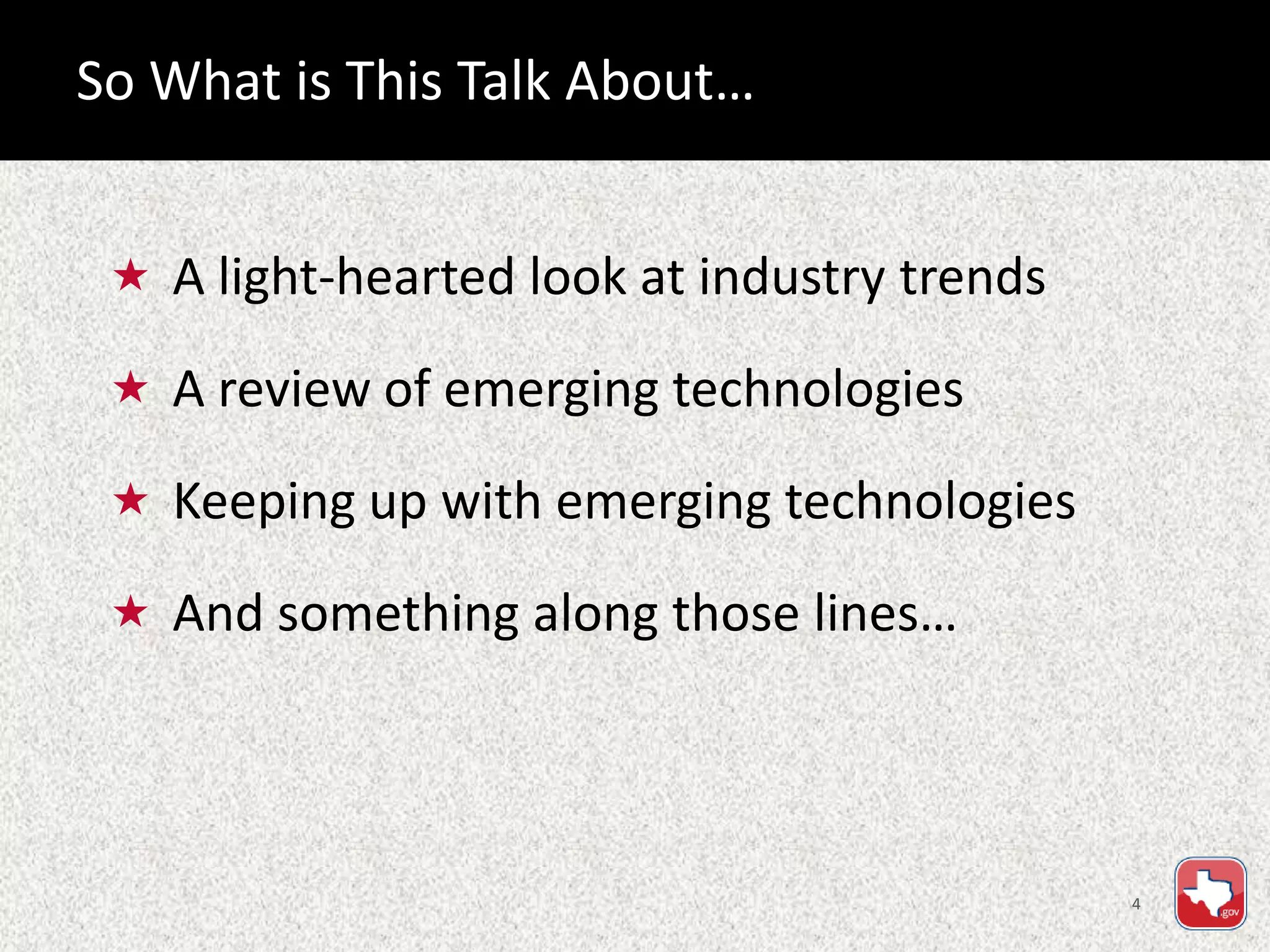 So What is This Talk About…

★ A light-hearted look at industry trends

★ A review of emerging technologies

★ Keeping up with emerging technologies

★ And something along those lines…

4

.gov